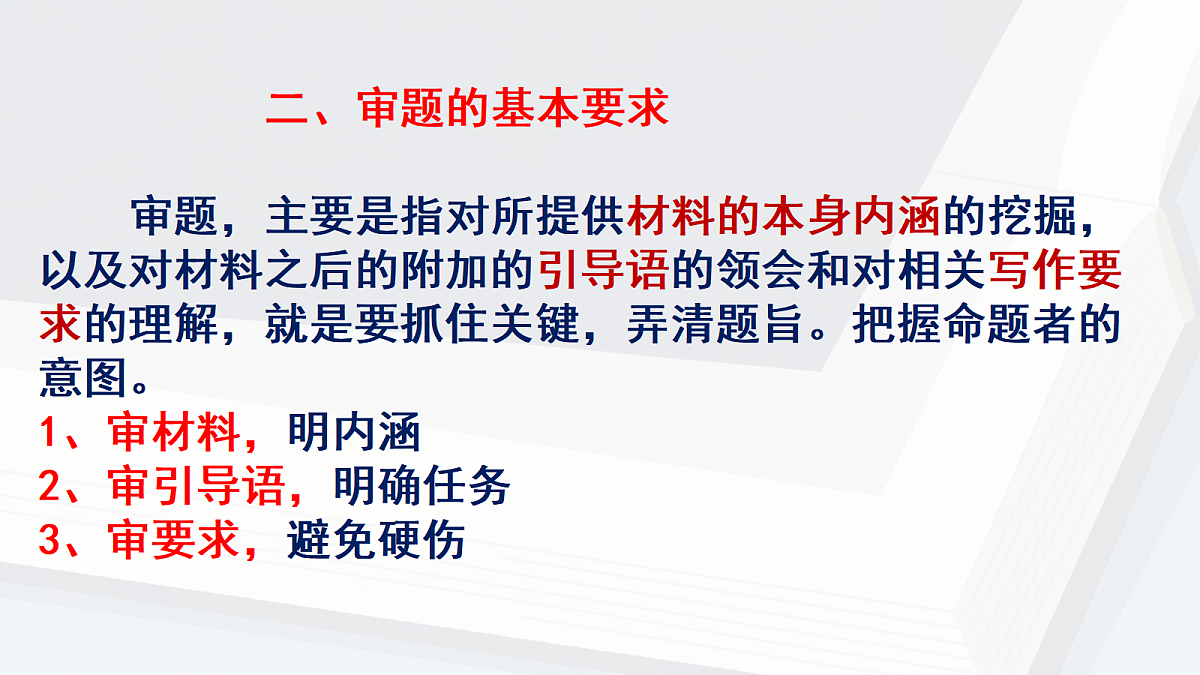 二、审题的基本要求

审题，主要是指对所提供材料的本身内涵的挖掘，以及对材料之后的附加的引导语的领会和对相关写作要求的理解，就是要抓住关键，弄清题旨。把握命题者的意图。
1、审材料，明内涵
2、审引导语，明确任务
3、审要求，避免硬伤